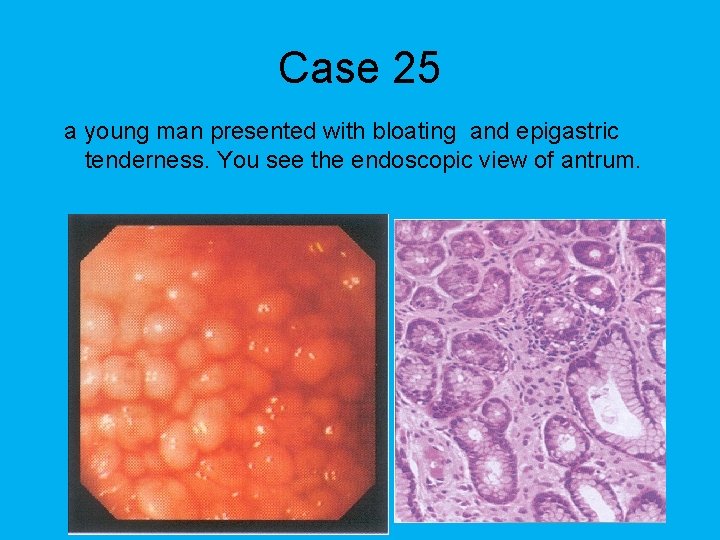 Case 25

a young man presented with bloating and epigastric tenderness. You see the endoscopic view of antrum.